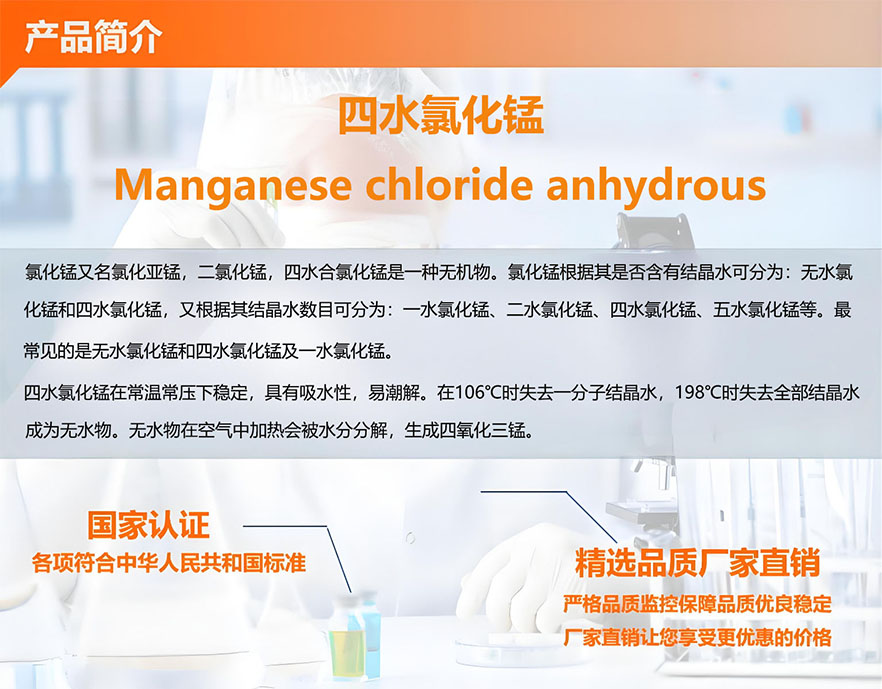 产品简介

四水氯化锰

Manganese chloride anhydrous

氯化锰又名氯化亚锰，二氯化锰，四水合氯化锰是一种无机物。氯化锰根据其是否含有结晶水可分为：无水氯化锰和四水氯化锰，又根据其结晶水数目可分为：一水氯化锰、二水氯化锰、四水氯化锰、五水氯化锰等。最常见的是无水氯化锰和四水氯化锰及一水氯化锰。

四水氯化锰在常温常压下稳定，具有吸水性，易潮解。在106°C时失去一分子结晶水，198°C时失去全部结晶水成为无水物。无水物在空气中加热会被水分分解，生成四氧化三锰。

国家认证
各项符合中华人民共和国标准

精选品质厂家直销
严格品质监控保障品质优良稳定
厂家直销让您享受更优惠的价格